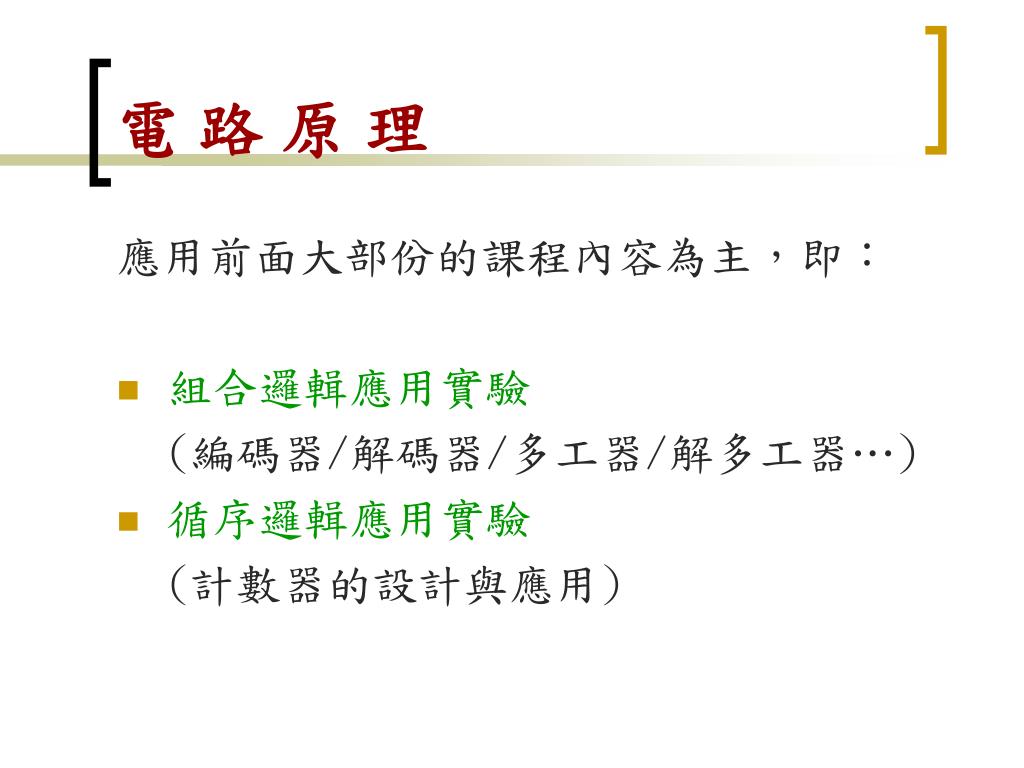 電 路 原 理

應用前面大部份的課程內容為主，即：

組合邏輯應用實驗
（編碼器/解碼器/多工器/解多工器…）

循序邏輯應用實驗
（計數器的設計與應用）